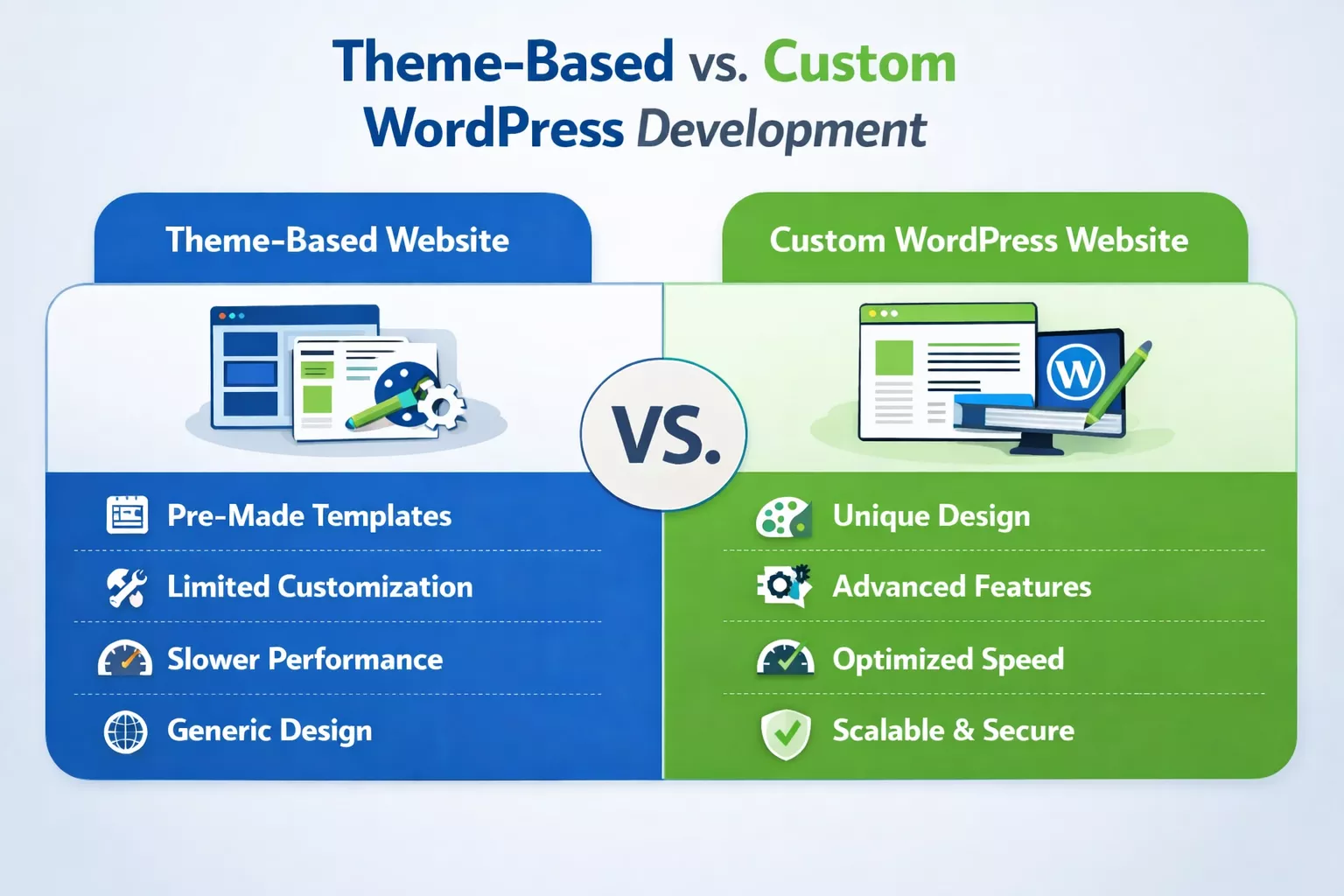 Theme-Based vs. Custom WordPress Development

Theme-Based Website

Pre-Made Templates

Limited Customization

Slower Performance

Generic Design

VS.

Custom WordPress Website

W

Unique Design

Advanced Features

Optimized Speed

Scalable & Secure